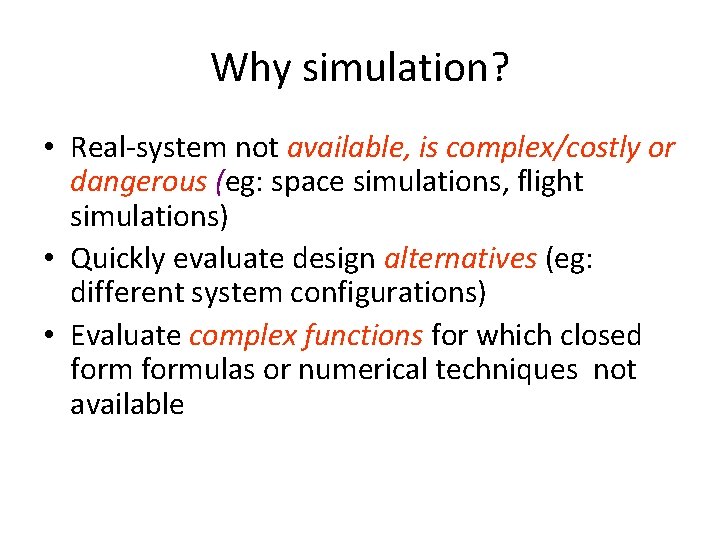 Why simulation?

• Real-system not available, is complex/costly or dangerous (eg: space simulations, flight simulations)
• Quickly evaluate design alternatives (eg: different system configurations)
• Evaluate complex functions for which closed form formulas or numerical techniques not available